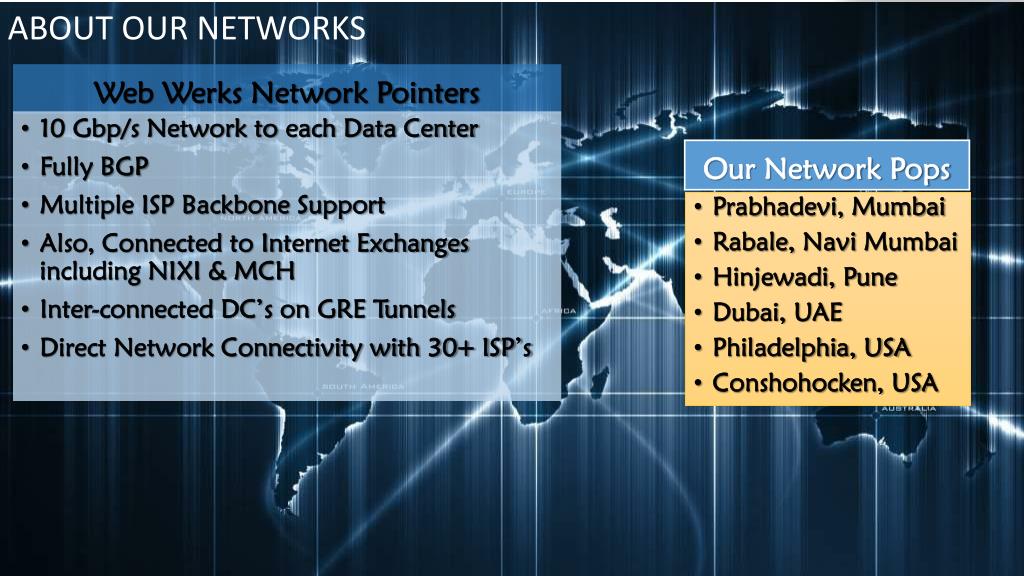 ABOUT OUR NETWORKS

Web Werks Network Pointers

• 10 Gbp/s Network to each Data Center
• Fully BGP
• Multiple ISP Backbone Support
• Also, Connected to Internet Exchanges including NIXI & MCH
• Inter-connected DC's on GRE Tunnels
• Direct Network Connectivity with 30+ ISP's

Our Network Pops

• Prabhadevi, Mumbai
• Rabale, Navi Mumbai
• Hinjewadi, Pune
• Dubai, UAE
• Philadelphia, USA
• Conshohocken, USA

NORTH AMERICA
EUROPE
AFRICA
SOUTH AMERICA
AUSTRALIA